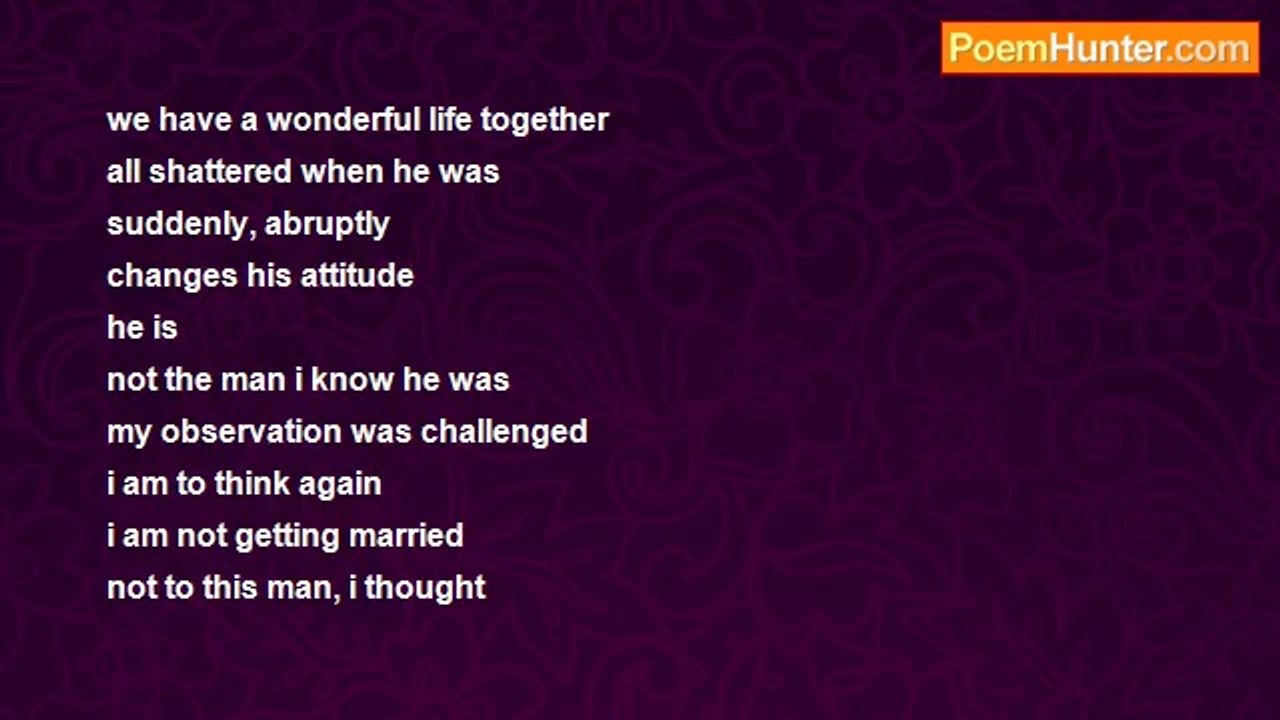 PoemHunter.com

we have a wonderful life together
all shattered when he was
suddenly, abruptly
changes his attitude
he is
not the man i know he was
my observation was challenged
i am to think again
i am not getting married
not to this man, i thought